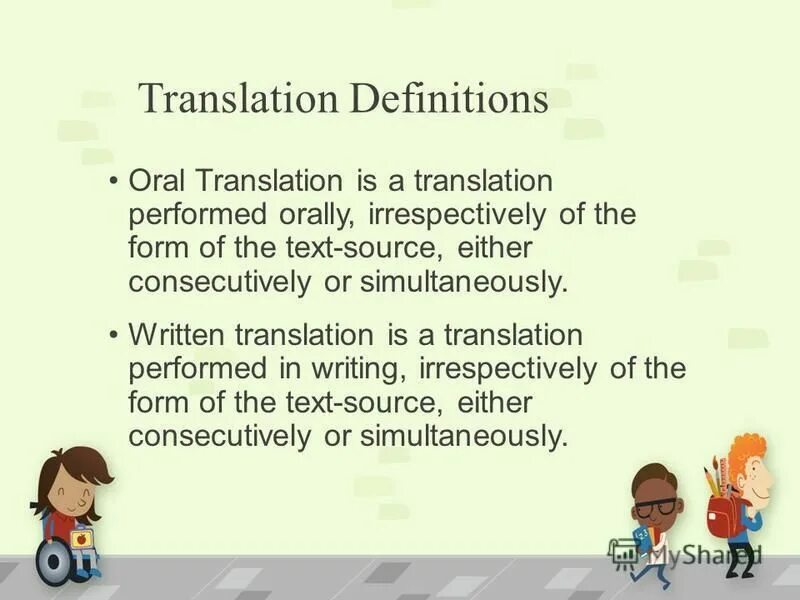 Translation Definitions

• Oral Translation is a translation performed orally, irrespectively of the form of the text-source, either consecutively or simultaneously.

• Written translation is a translation performed in writing, irrespectively of the form of the text-source, either consecutively or simultaneously.

MyShared